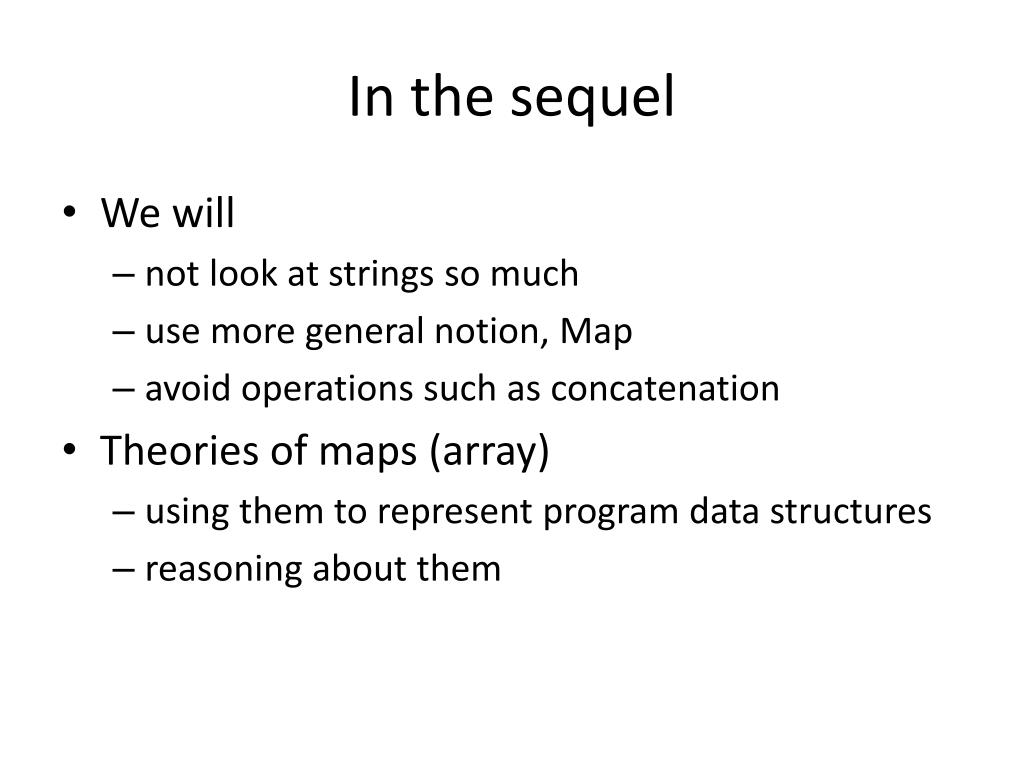 In the sequel

• We will
  – not look at strings so much
  – use more general notion, Map
  – avoid operations such as concatenation
• Theories of maps (array)
  – using them to represent program data structures
  – reasoning about them